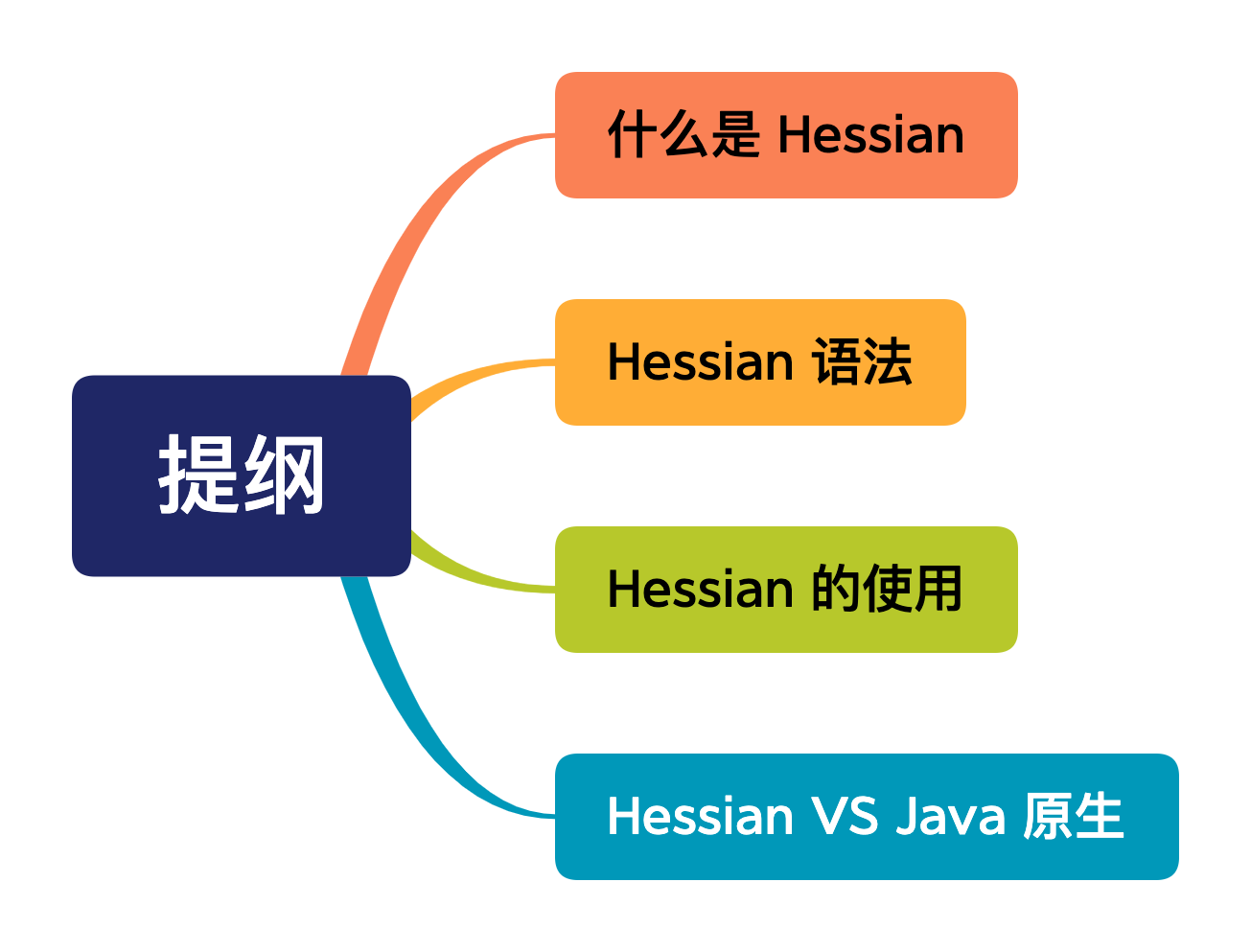 提纲

什么是 Hessian

Hessian 语法

Hessian 的使用

Hessian VS Java 原生